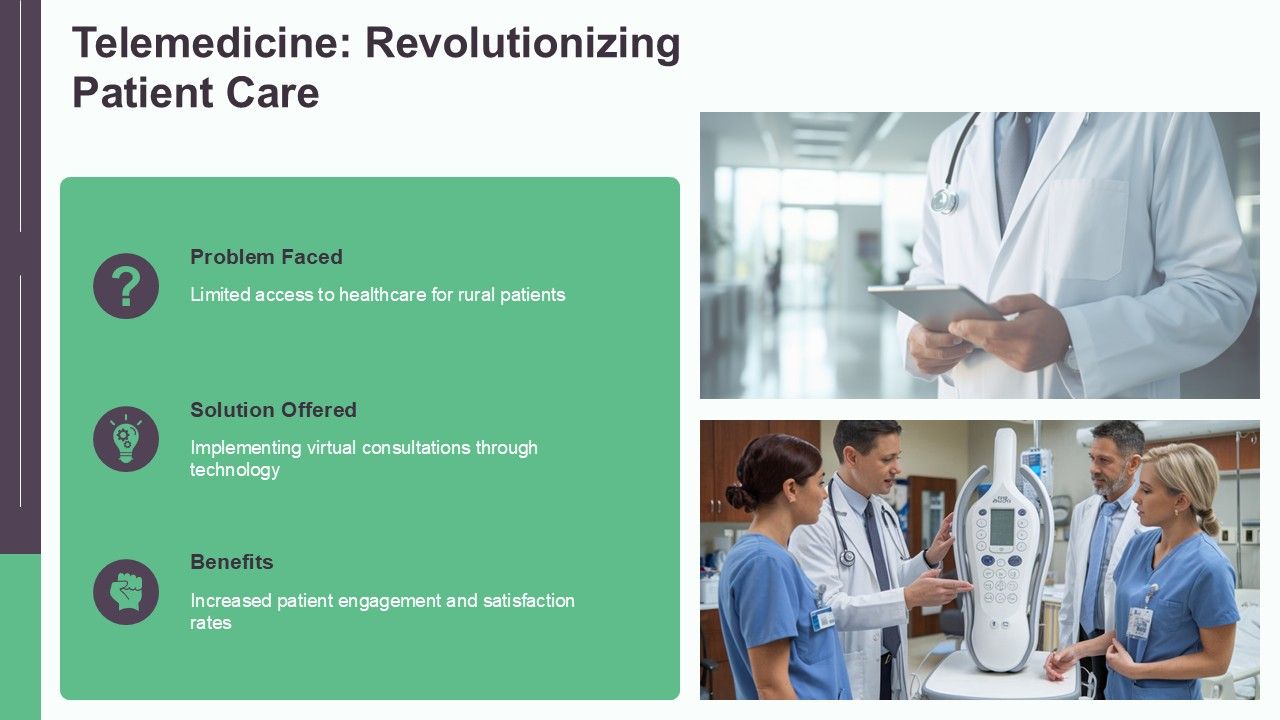 Telemedicine: Revolutionizing Patient Care

Problem Faced

Limited access to healthcare for rural patients

Solution Offered

Implementing virtual consultations through technology

Benefits

Increased patient engagement and satisfaction rates